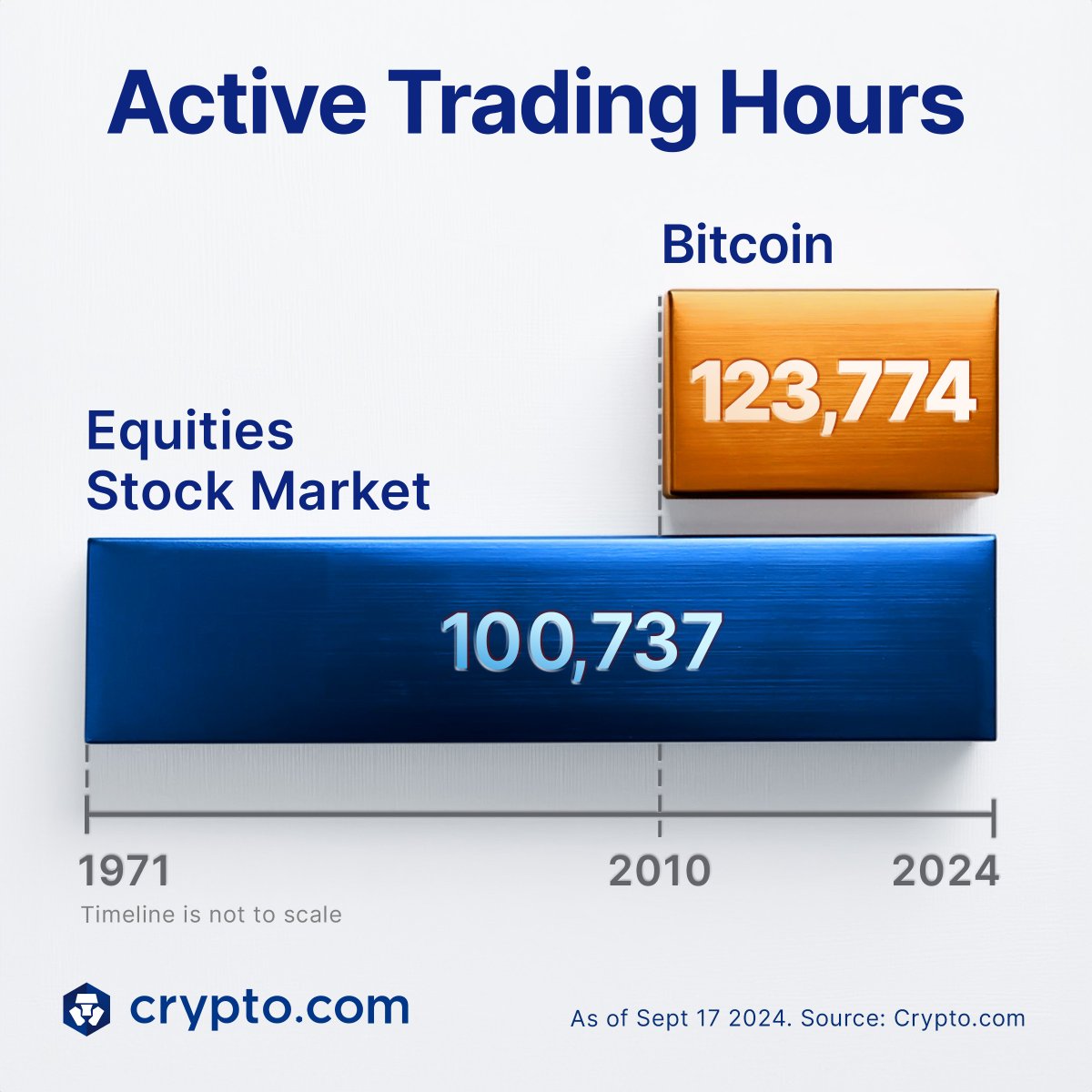 Active Trading Hours

Bitcoin

123,774

Equities
Stock Market

100,737

1971

2010

2024

Timeline is not to scale

crypto.com

As of Sept 17 2024. Source: Crypto.com